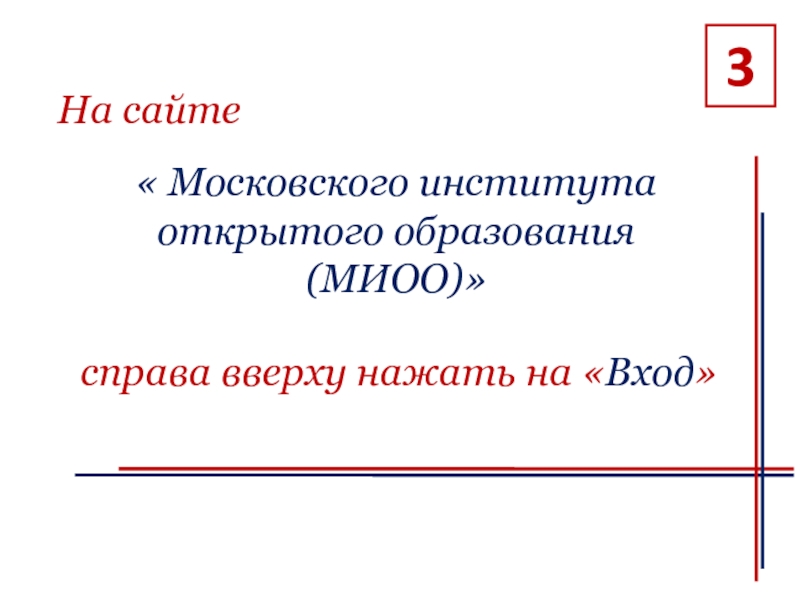 3

На сайте

« Московского института открытого образования (МИОО)»

справа вверху нажать на «Вход»